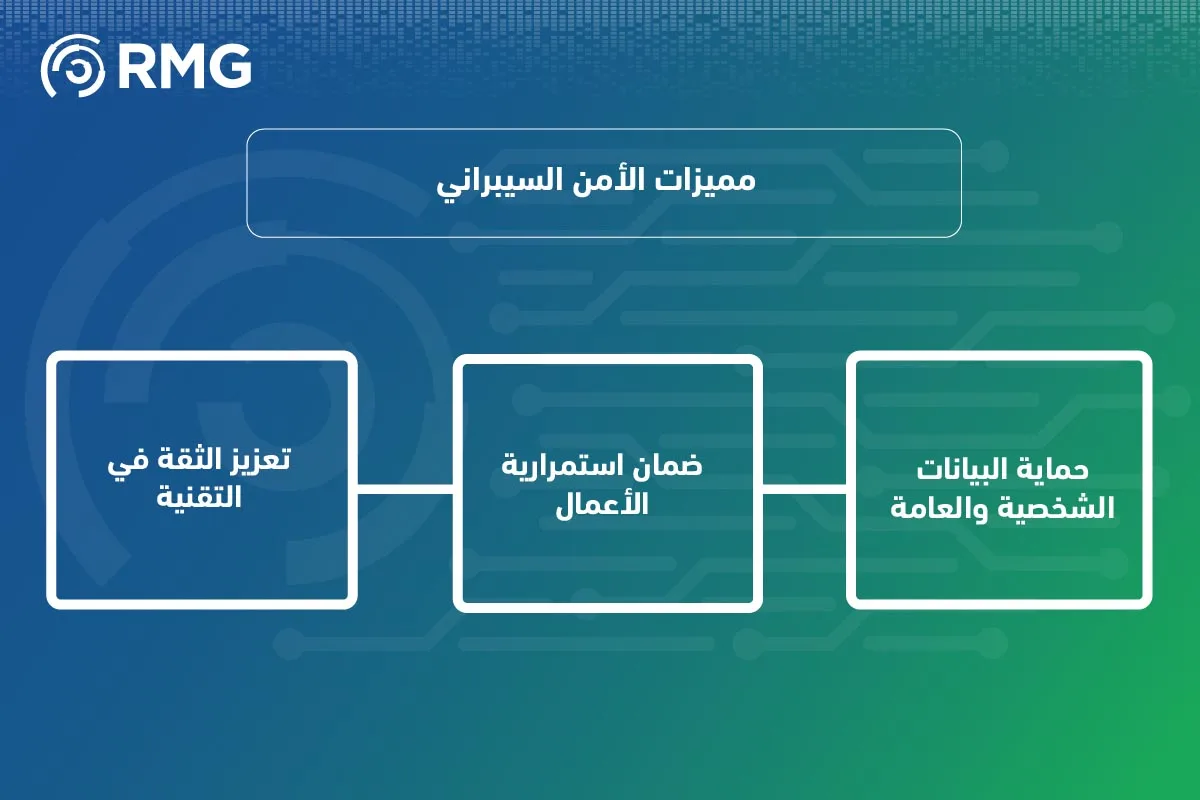 RMG

مميزات الأمن السيبراني

حماية البيانات الشخصية والعامة

ضمان استمرارية الأعمال

تعزيز الثقة في التقنية